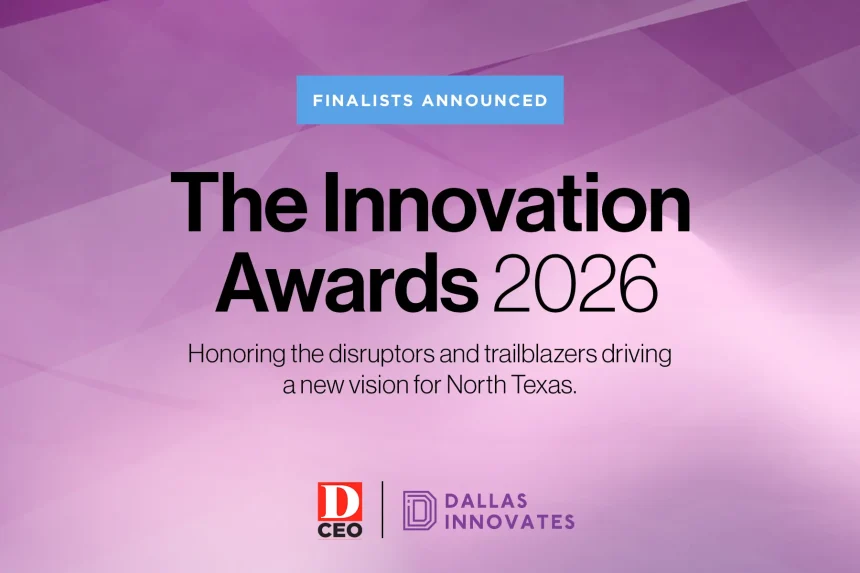 FINALISTS ANNOUNCED

The Innovation Awards 2026

Honoring the disruptors and trailblazers driving a new vision for North Texas.

D CEO

DALLAS INNOVATES